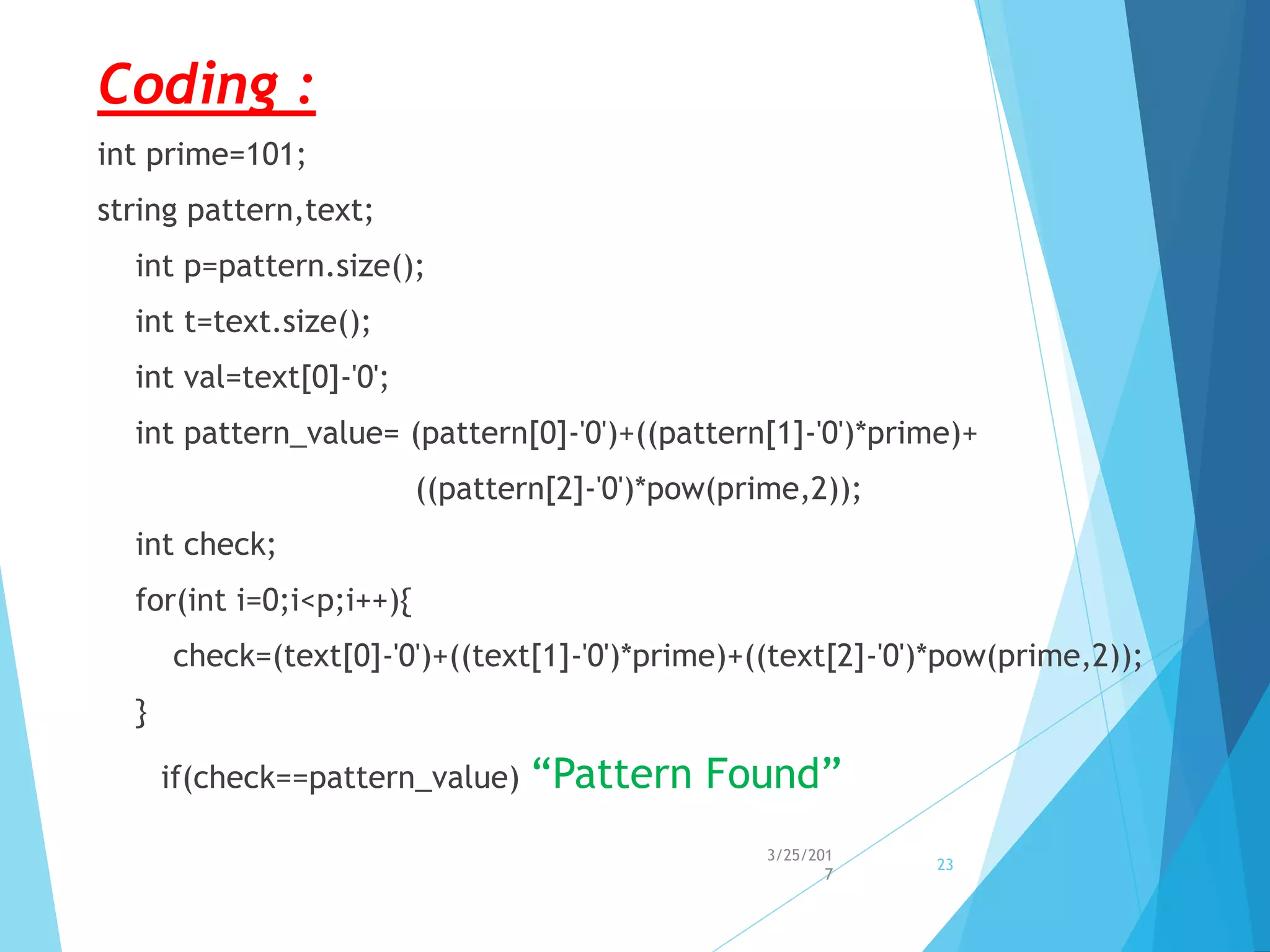 Coding :

int prime=101;

string pattern,text;

int p=pattern.size();

int t=text.size();

int val=text[0]-'0';

int pattern_value= (pattern[0]-'0')+((pattern[1]-'0')*prime)+ ((pattern[2]-'0')*pow(prime,2));

int check;

for(int i=0;i<p;i++){

check=(text[0]-'0')+((text[1]-'0')*prime)+((text[2]-'0')*pow(prime,2));

}

if(check==pattern_value) “Pattern Found”

3/25/2017

23